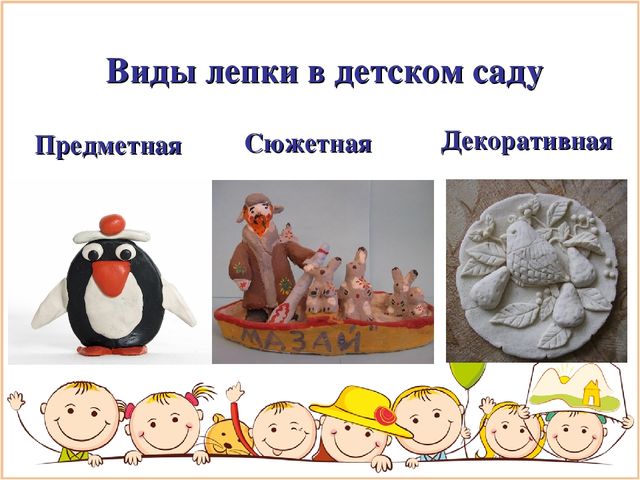 Виды лепки в детском саду

Предметная

Сюжетная

Декоративная

МАЗАЙ